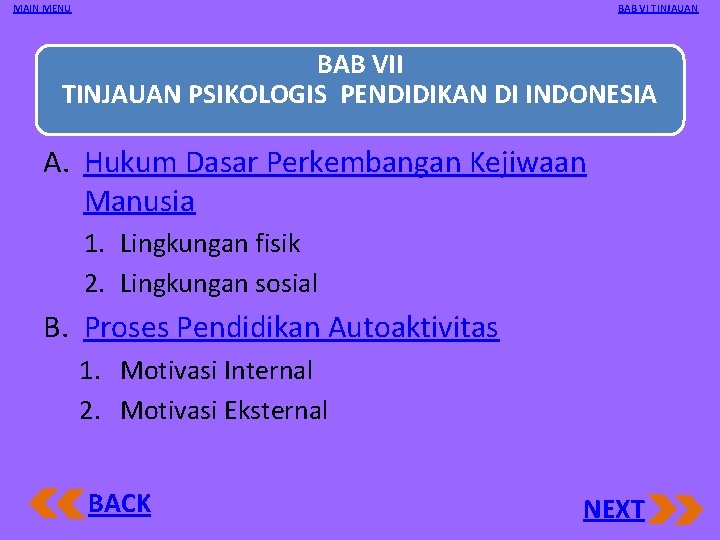 MAIN MENU

BAB VI TINJAUAN

BAB VII
TINJAUAN PSIKOLOGIS PENDIDIKAN DI INDONESIA

A. Hukum Dasar Perkembangan Kejiwaan Manusia
1. Lingkungan fisik
2. Lingkungan sosial

B. Proses Pendidikan Autoaktivitas
1. Motivasi Internal
2. Motivasi Eksternal

BACK

NEXT